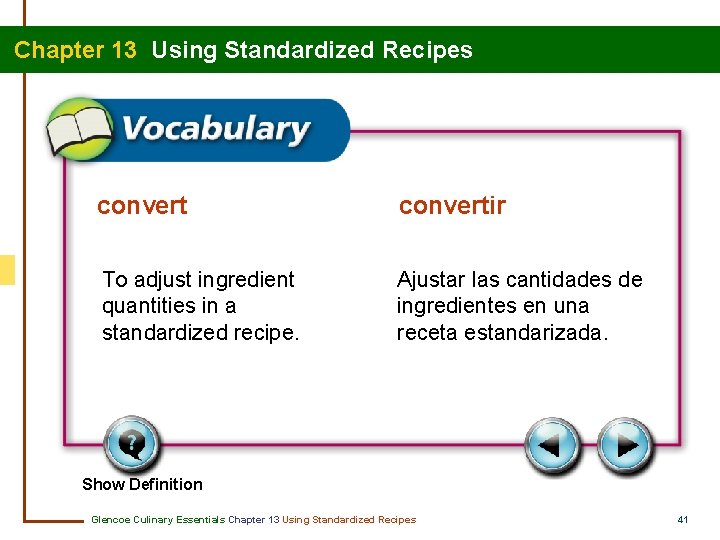 Chapter 13 Using Standardized Recipes

Vocabulary

convert

To adjust ingredient quantities in a standardized recipe.

convertir

Ajustar las cantidades de ingredientes en una receta estandarizada.

Show Definition

Glencoe Culinary Essentials Chapter 13 Using Standardized Recipes

41